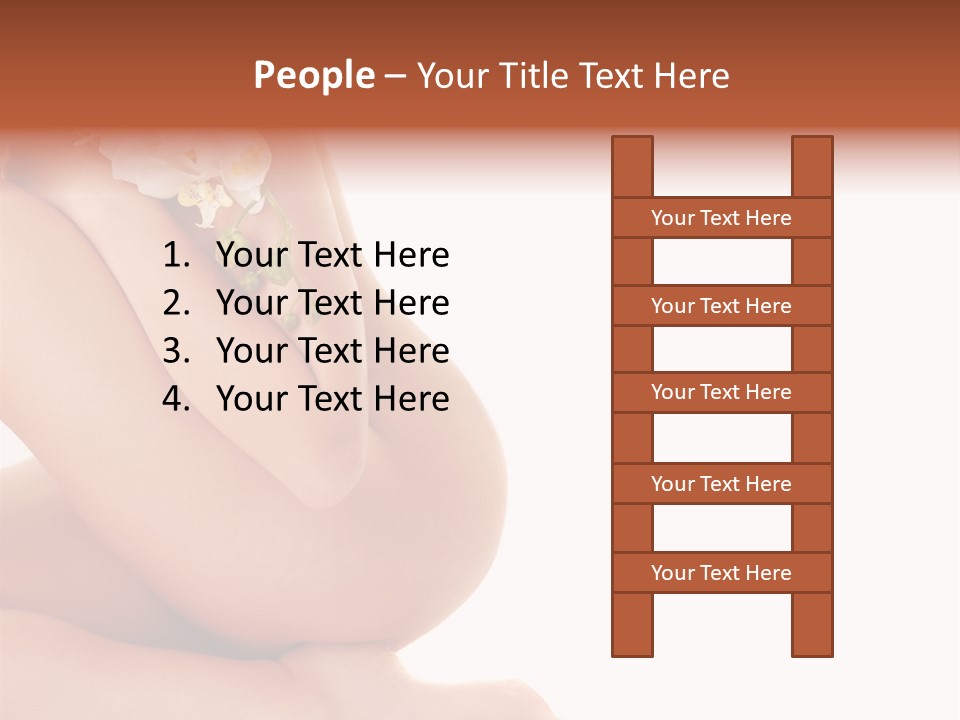 People – Your Title Text Here

1. Your Text Here
2. Your Text Here
3. Your Text Here
4. Your Text Here

Your Text Here

Your Text Here

Your Text Here

Your Text Here

Your Text Here